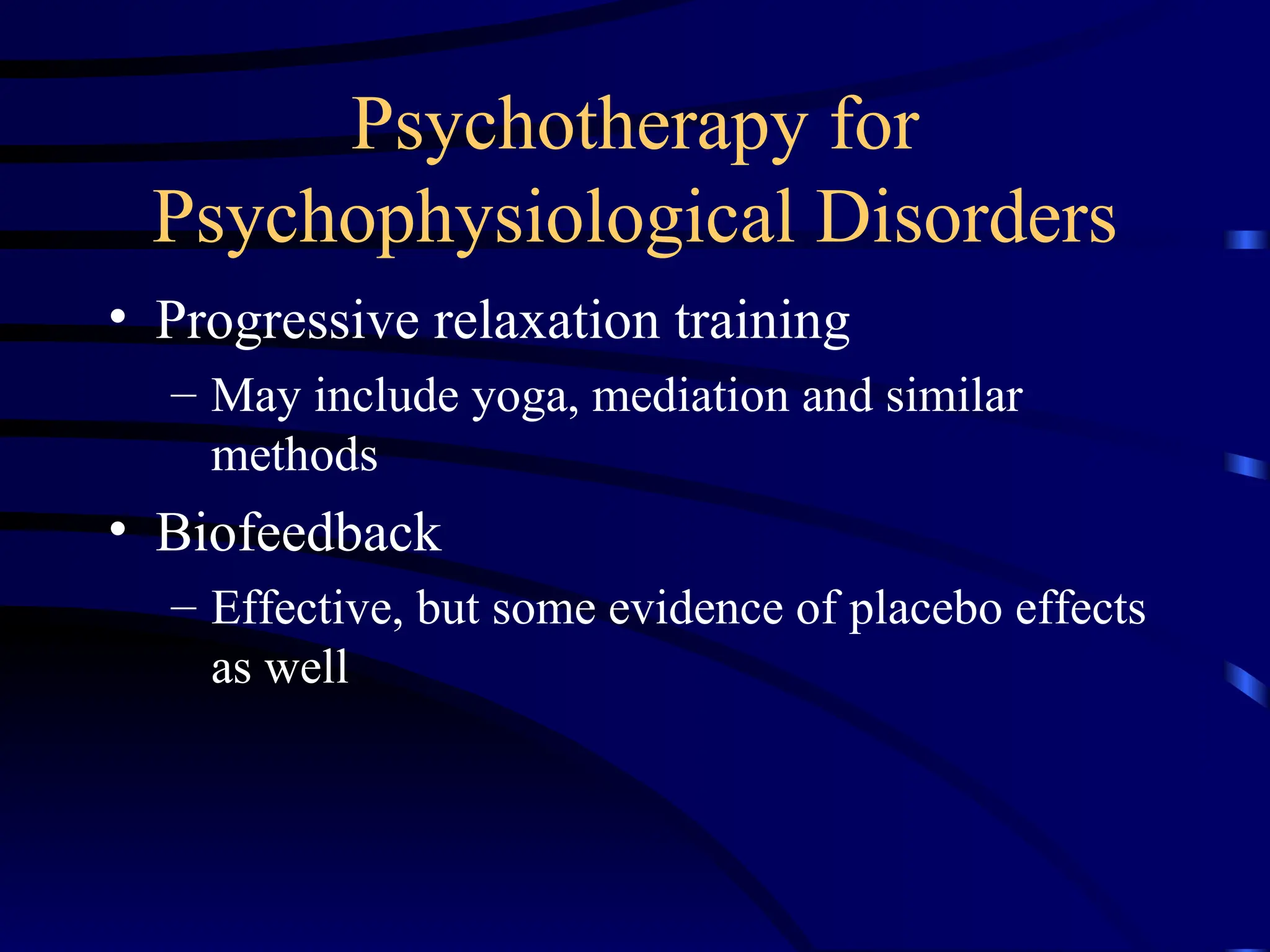 Psychotherapy for Psychophysiological Disorders

• Progressive relaxation training
– May include yoga, mediation and similar methods
• Biofeedback
– Effective, but some evidence of placebo effects as well